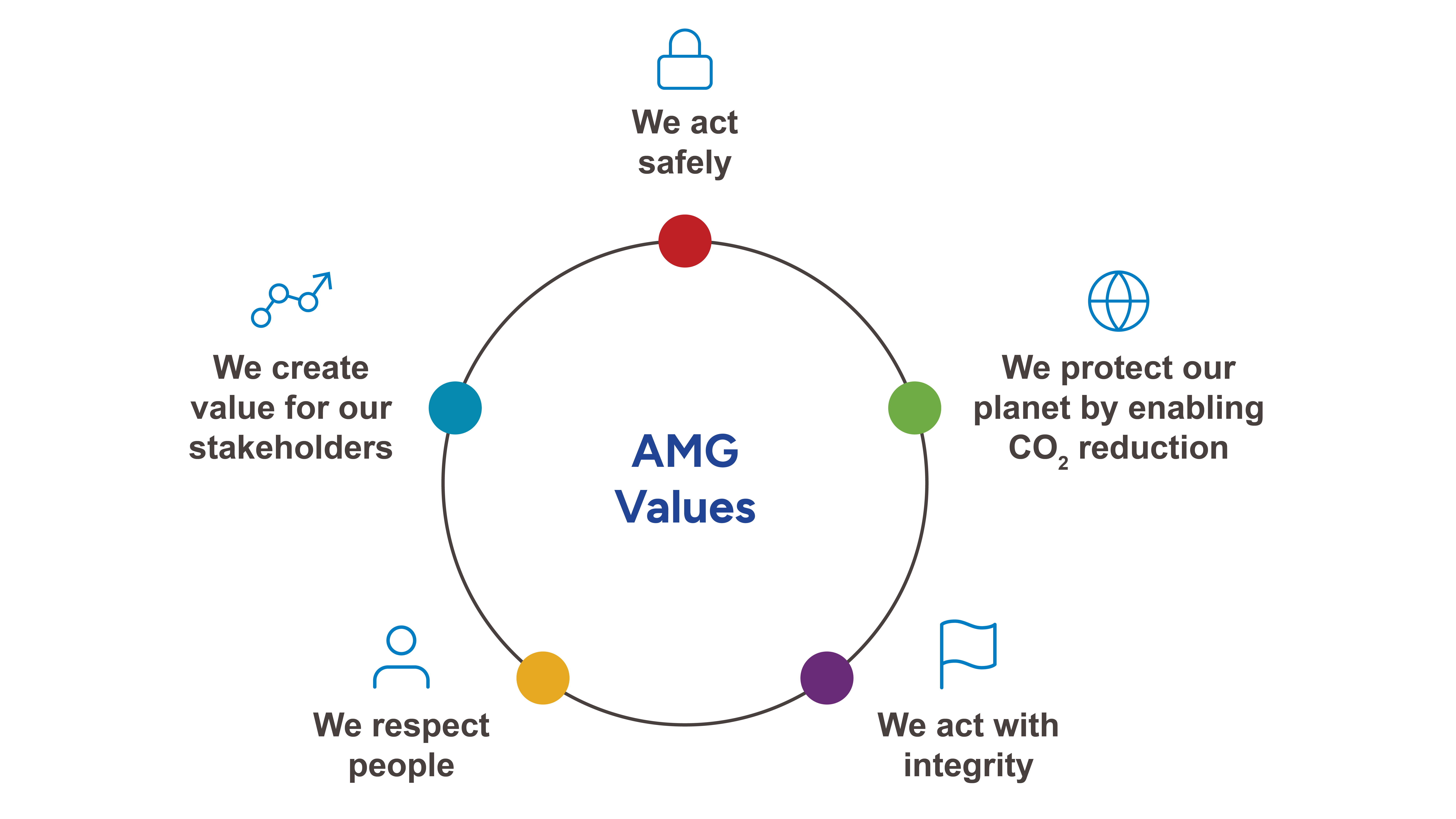 We act safely

We create value for our stakeholders

We protect our planet by enabling $CO_2$ reduction

AMG Values

We respect people

We act with integrity